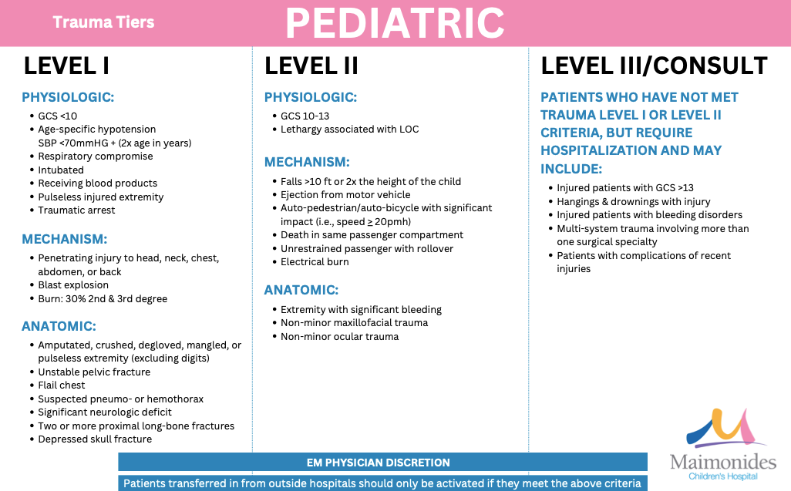 Trauma Tiers

PEDIATRIC

LEVEL I

PHYSIOLOGIC:
- GCS <10
- Age-specific hypotension SBP <70mmHG + (2x age in years)
- Respiratory compromise
- Intubated
- Receiving blood products
- Pulseless injured extremity
- Traumatic arrest

MECHANISM:
- Penetrating injury to head, neck, chest, abdomen, or back
- Blast explosion
- Burn: 30% 2nd & 3rd degree

ANATOMIC:
- Amputated, crushed, degloved, mangled, or pulseless extremity (excluding digits)
- Unstable pelvic fracture
- Flail chest
- Suspected pneumo- or hemothorax
- Significant neurologic deficit
- Two or more proximal long-bone fractures
- Depressed skull fracture

LEVEL II

PHYSIOLOGIC:
- GCS 10-13
- Lethargy associated with LOC

MECHANISM:
- Falls >10 ft or 2x the height of the child
- Ejection from motor vehicle
- Auto-pedestrian/auto-bicycle with significant impact (i.e., speed $\geq$ 20pmh)
- Death in same passenger compartment
- Unrestrained passenger with rollover
- Electrical burn

ANATOMIC:
- Extremity with significant bleeding
- Non-minor maxillofacial trauma
- Non-minor ocular trauma

LEVEL III/CONSULT

PATIENTS WHO HAVE NOT MET TRAUMA LEVEL I OR LEVEL II CRITERIA, BUT REQUIRE HOSPITALIZATION AND MAY INCLUDE:
- Injured patients with GCS >13
- Hangings & drownings with injury
- Injured patients with bleeding disorders
- Multi-system trauma involving more than one surgical specialty
- Patients with complications of recent injuries

EM PHYSICIAN DISCRETION

Patients transferred in from outside hospitals should only be activated if they meet the above criteria

Maimonides
Children's Hospital